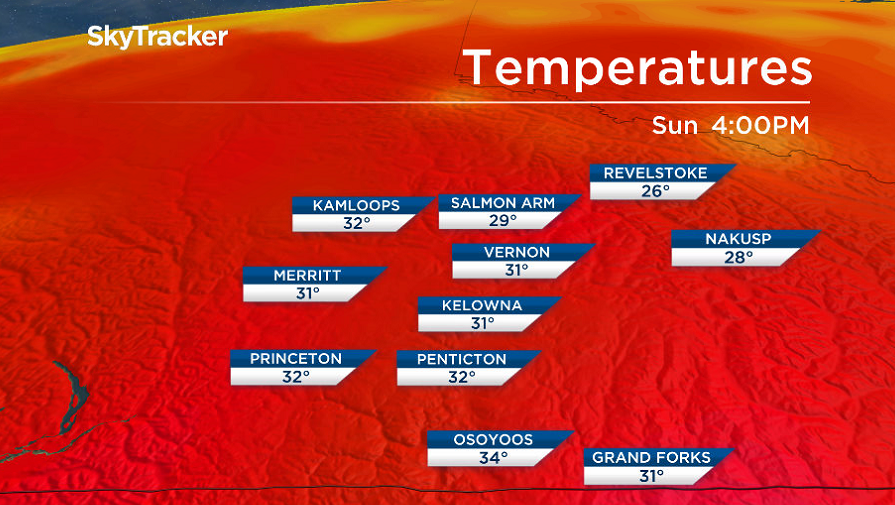 SkyTracker

Temperatures

Sun 4:00PM

REVELSTOKE
26°

KAMLOOPS
32°

SALMON ARM
29°

NAKUSP
28°

VERNON
31°

MERRITT
31°

KELOWNA
31°

PRINCETON
32°

PENTICTON
32°

OSOYOOS
34°

GRAND FORKS
31°